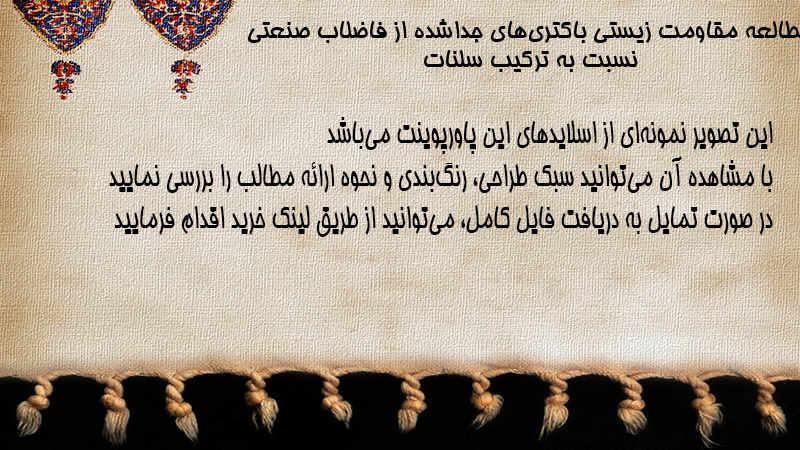 طالعه مقاومت زیستی باکتری‌های جداشده از فاضلاب صنعتی نسبت به ترکیب سلنات

این تصویر نمونه‌ای از اسلایدهای این پاورپوینت می‌باشد
با مشاهده آن می‌توانید سبک طراحی، رنگ‌بندی و نحوه ارائه مطالب را بررسی نمایید
در صورت تمایل به دریافت فایل کامل، می‌توانید از طریق لینک خرید اقدام فرمایید